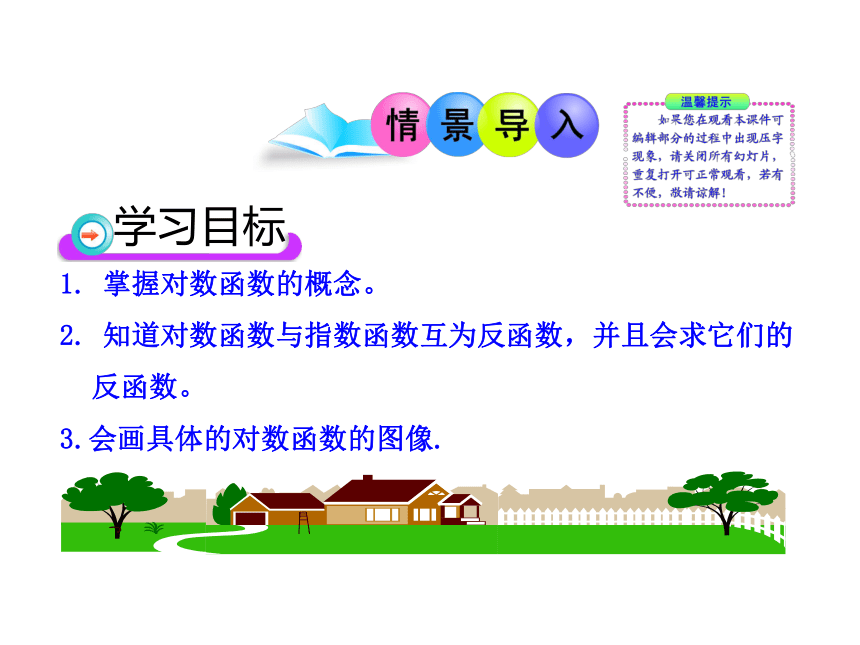 情景导入

温馨提示
如果您在观看本课件可编辑部分的过程中出现压字现象，请关闭所有幻灯片，重复打开可正常观看，若有不便，敬请谅解！

学习目标

1. 掌握对数函数的概念。

2. 知道对数函数与指数函数互为反函数，并且会求它们的反函数。

3.会画具体的对数函数的图像.